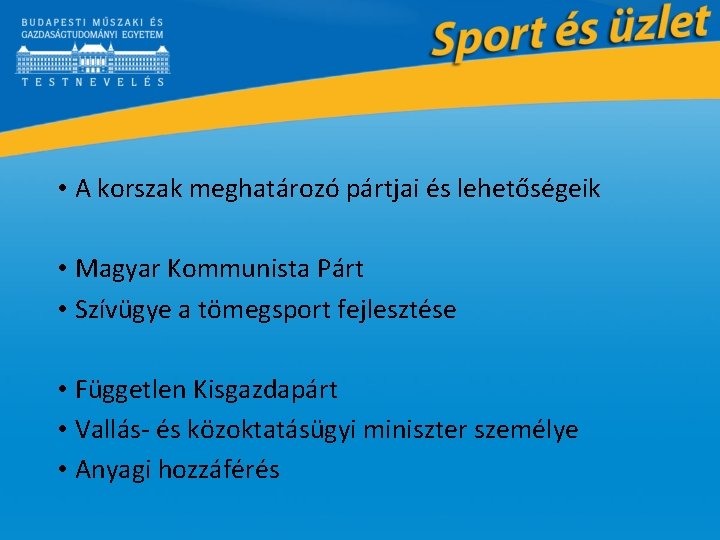 BUDAPESTI MŰSZAKI ÉS GAZDASÁGTUDOMÁNYI EGYETEM
TESTNEVELÉS

Sport és üzlet

• A korszak meghatározó pártjai és lehetőségeik

• Magyar Kommunista Párt
• Szívügye a tömegsport fejlesztése

• Független Kisgazdapárt
• Vallás- és közoktatásügyi miniszter személye
• Anyagi hozzáférés